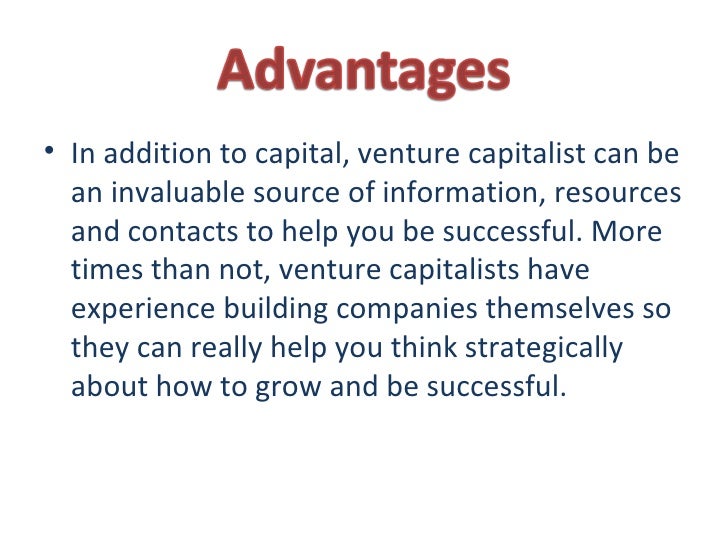 Advantages

• In addition to capital, venture capitalist can be an invaluable source of information, resources and contacts to help you be successful. More times than not, venture capitalists have experience building companies themselves so they can really help you think strategically about how to grow and be successful.